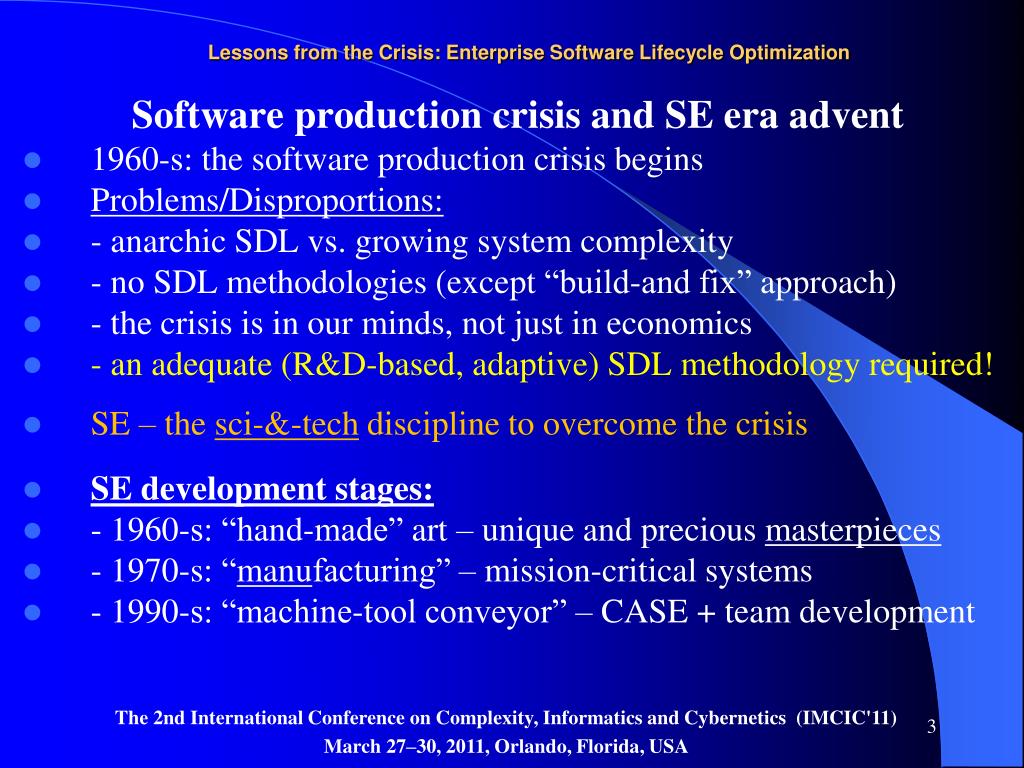 Lessons from the Crisis: Enterprise Software Lifecycle Optimization

Software production crisis and SE era advent

- 1960-s: the software production crisis begins
- Problems/Disproportions:
- - anarchic SDL vs. growing system complexity
- - no SDL methodologies (except “build-and fix” approach)
- - the crisis is in our minds, not just in economics
- - an adequate (R&D-based, adaptive) SDL methodology required!

- SE – the sci-&-tech discipline to overcome the crisis

- SE development stages:
- - 1960-s: “hand-made” art – unique and precious masterpieces
- - 1970-s: “manufacturing” – mission-critical systems
- - 1990-s: “machine-tool conveyor” – CASE + team development

The 2nd International Conference on Complexity, Informatics and Cybernetics (IMCIC'11)
March 27–30, 2011, Orlando, Florida, USA

3